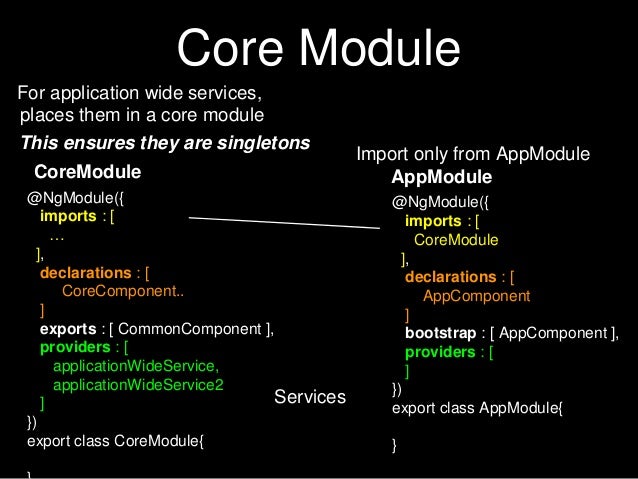 Core Module

For application wide services, places them in a core module

This ensures they are singletons

CoreModule

@NgModule({
imports : [
…
],
declarations : [
CoreComponent..
]
exports : [ CommonComponent ],
providers : [
applicationWideService,
applicationWideService2
]
})
export class CoreModule{

}

Services

Import only from AppModule

AppModule

@NgModule({
imports : [
CoreModule
],
declarations : [
AppComponent
]
bootstrap : [ AppComponent ],
providers : [
]
})
export class AppModule{

}